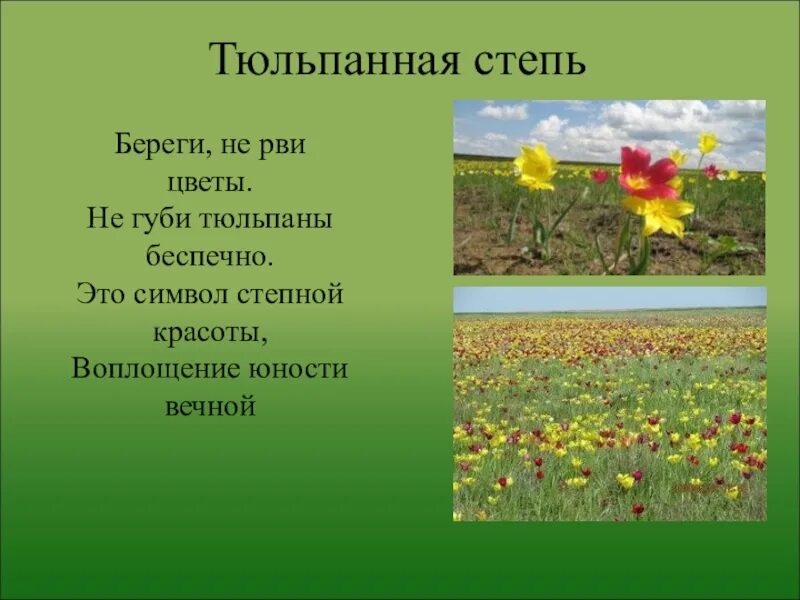 Тюльпанная степь

Береги, не рви цветы.
Не губи тюльпаны беспечно.
Это символ степной красоты,
Воплощение юности вечной